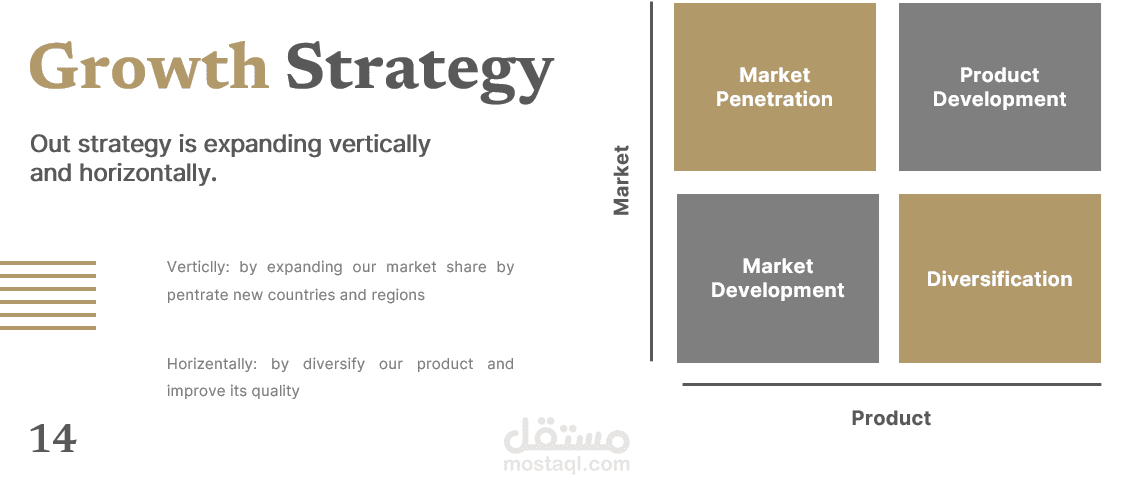 Growth Strategy

Out strategy is expanding vertically and horizontally.

Verticlly: by expanding our market share by pentrate new countries and regions

Horizentally: by diversify our product and improve its quality

14

مستقل
mostaql.com

Market

Market Penetration

Product Development

Market Development

Diversification

Product